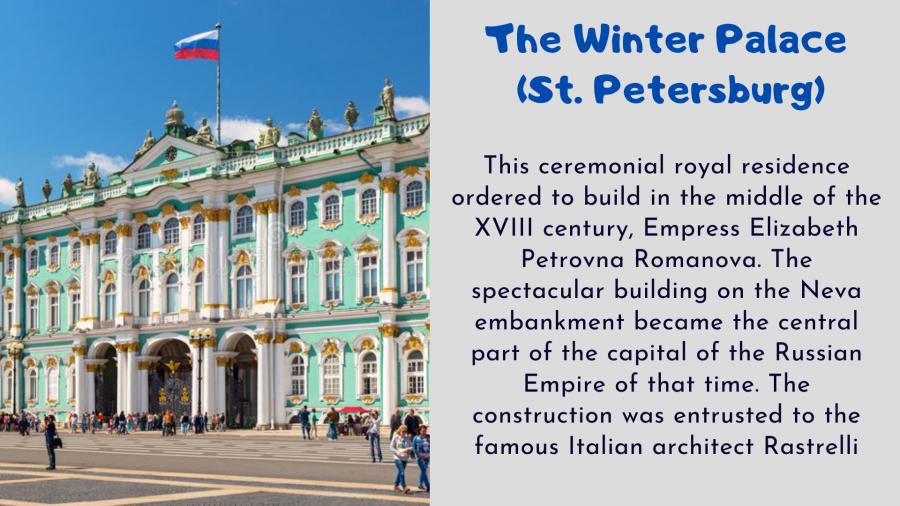 The Winter Palace (St. Petersburg)

This ceremonial royal residence ordered to build in the middle of the XVIII century, Empress Elizabeth Petrovna Romanova. The spectacular building on the Neva embankment became the central part of the capital of the Russian Empire of that time. The construction was entrusted to the famous Italian architect Rastrelli